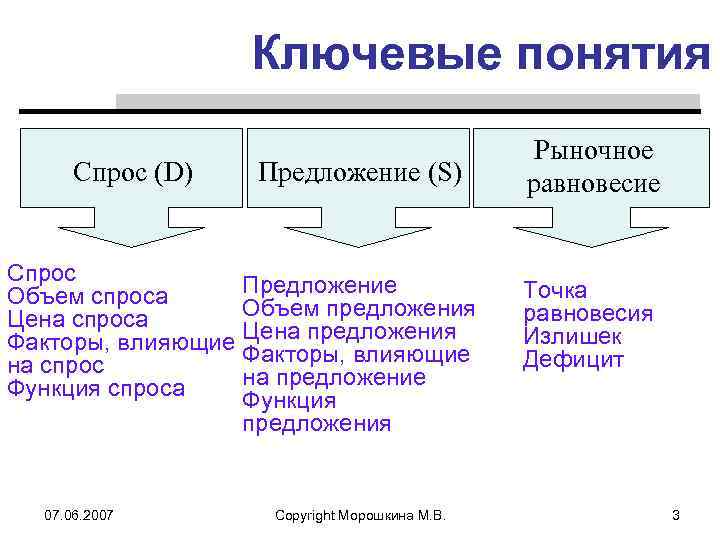 Ключевые понятия

Спрос (D)

Предложение (S)

Рыночное равновесие

Спрос
Объем спроса
Цена спроса
Факторы, влияющие на спрос
Функция спроса

Предложение
Объем предложения
Цена предложения
Факторы, влияющие на предложение
Функция предложения

Точка равновесия
Излишек
Дефицит

07.06.2007

Copyright Морошкина М.В.

3